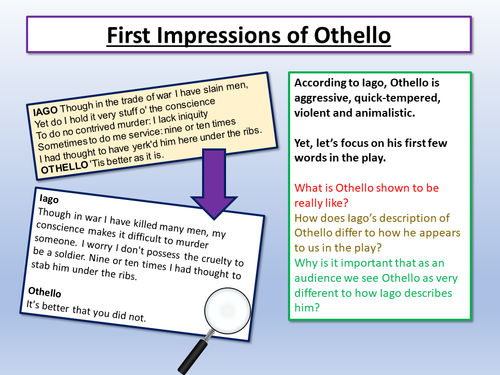 First Impressions of Othello

IAGO Though in the trade of war I have slain men,
Yet do I hold it very stuff o' the conscience
To do no contrived murder: I lack iniquity
Sometimes to do me service: nine or ten times
I had thought to have yerk'd him here under the ribs.
OTHELLO 'Tis better as it is.

Iago
Though in war I have killed many men, my conscience makes it difficult to murder someone. I worry I don't possess the cruelty to be a soldier. Nine or ten times I had thought to stab him under the ribs.

Othello
It's better that you did not.

According to Iago, Othello is aggressive, quick-tempered, violent and animalistic.

Yet, let's focus on his first few words in the play.

What is Othello shown to be really like?
How does Iago's description of Othello differ to how he appears to us in the play?
Why is it important that as an audience we see Othello as very different to how Iago describes him?